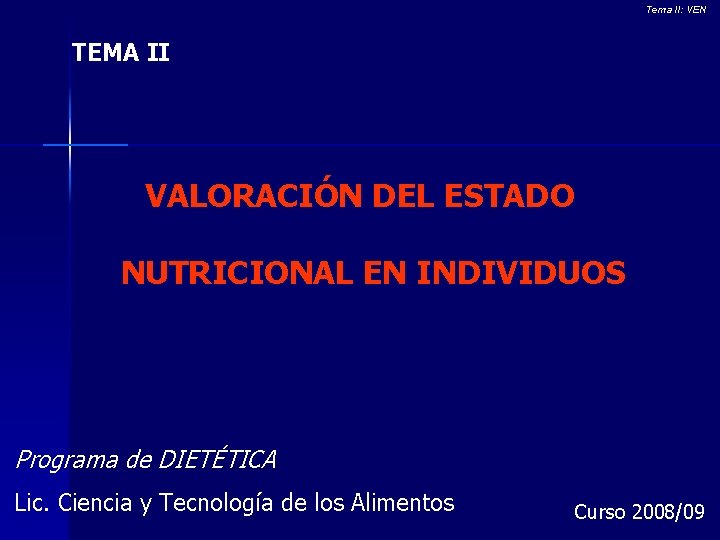 Tema II: VEN

TEMA II

VALORACIÓN DEL ESTADO

NUTRICIONAL EN INDIVIDUOS

Programa de DIETÉTICA

Lic. Ciencia y Tecnología de los Alimentos

Curso 2008/09